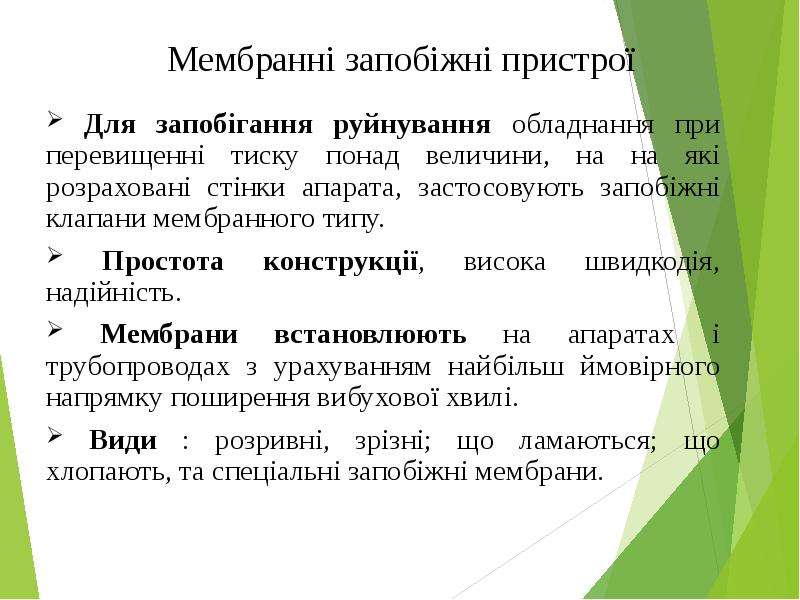 Мембранні запобіжні пристрої

➢ Для запобігання руйнування обладнання при перевищенні тиску понад величини, на на які розраховані стінки апарата, застосовують запобіжні клапани мембранного типу.

➢ Простота конструкції, висока швидкодія, надійність.

➢ Мембрани встановлюють на апаратах і трубопроводах з урахуванням найбільш ймовірного напрямку поширення вибухової хвилі.

➢ Види : розривні, зрізні; що ламаються; що хлопають, та спеціальні запобіжні мембрани.